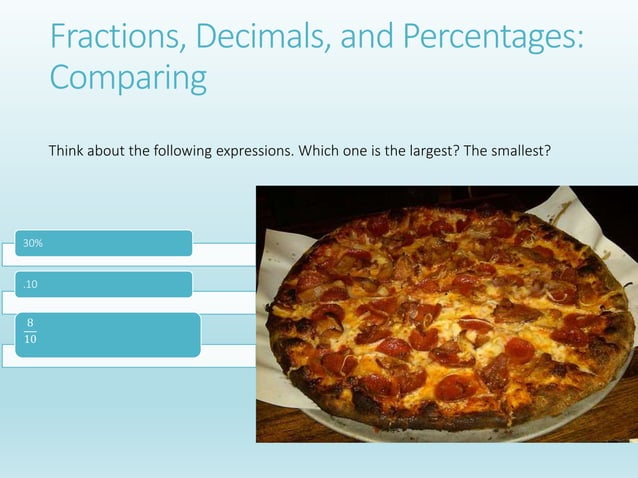 Fractions, Decimals, and Percentages: Comparing

Think about the following expressions. Which one is the largest? The smallest?

30%

.10

$\frac{8}{10}$